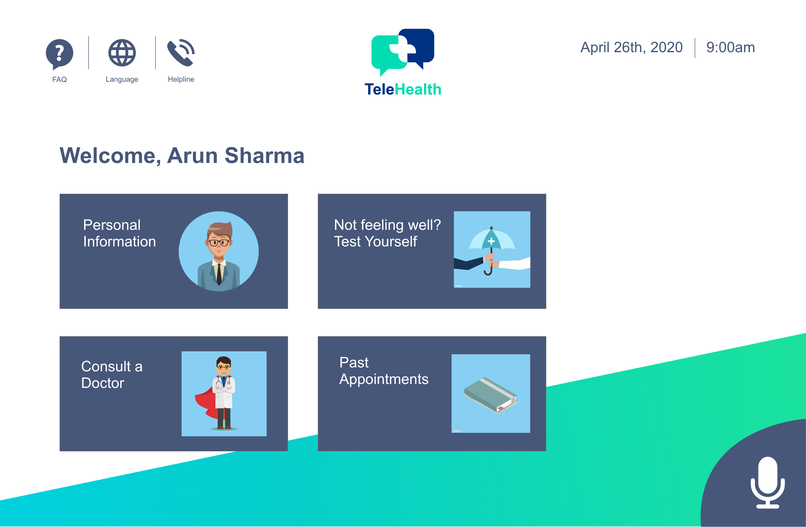 FAQ
Language
Helpline

TeleHealth

April 26th, 2020 | 9:00am

Welcome, Arun Sharma

Personal Information

Not feeling well? Test Yourself

Consult a Doctor

Past Appointments